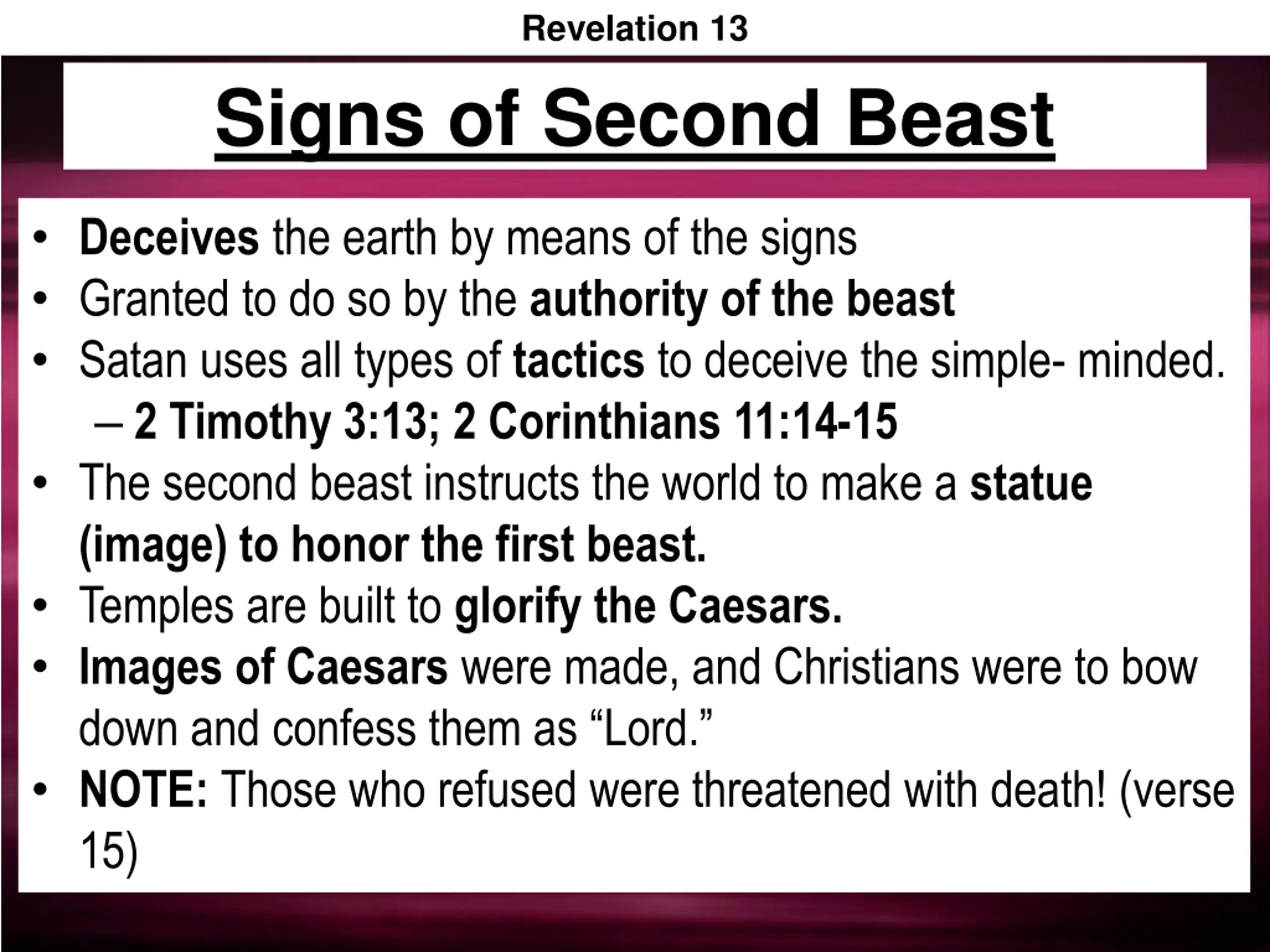 Revelation 13

Signs of Second Beast

• Deceives the earth by means of the signs
• Granted to do so by the authority of the beast
• Satan uses all types of tactics to deceive the simple- minded.
  – 2 Timothy 3:13; 2 Corinthians 11:14-15
• The second beast instructs the world to make a statue (image) to honor the first beast.
• Temples are built to glorify the Caesars.
• Images of Caesars were made, and Christians were to bow down and confess them as “Lord.”
• NOTE: Those who refused were threatened with death! (verse 15)